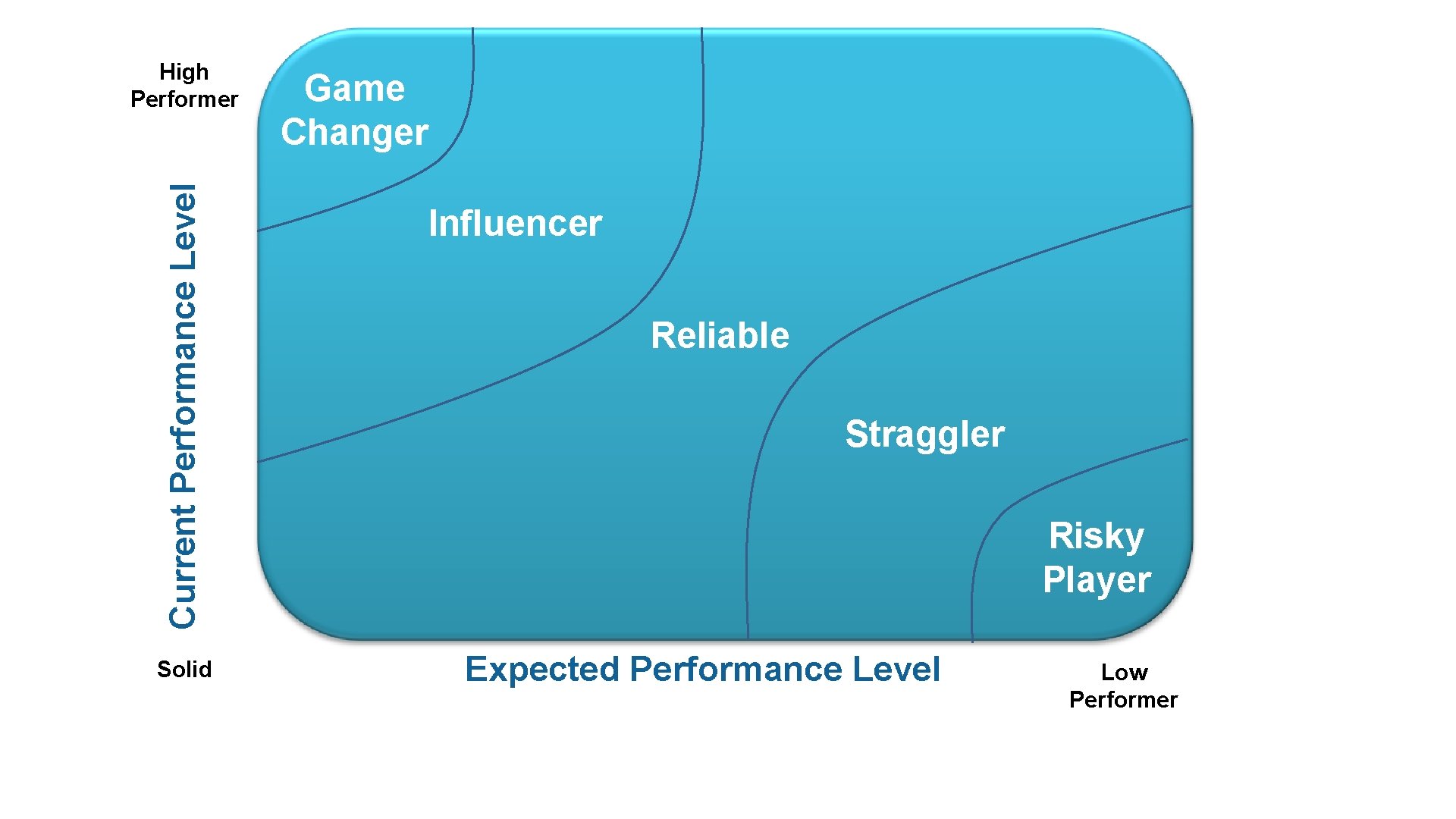 High Performer

Current Performance Level

Game Changer

Influencer

Reliable

Straggler

Risky Player

Solid

Expected Performance Level

Low Performer